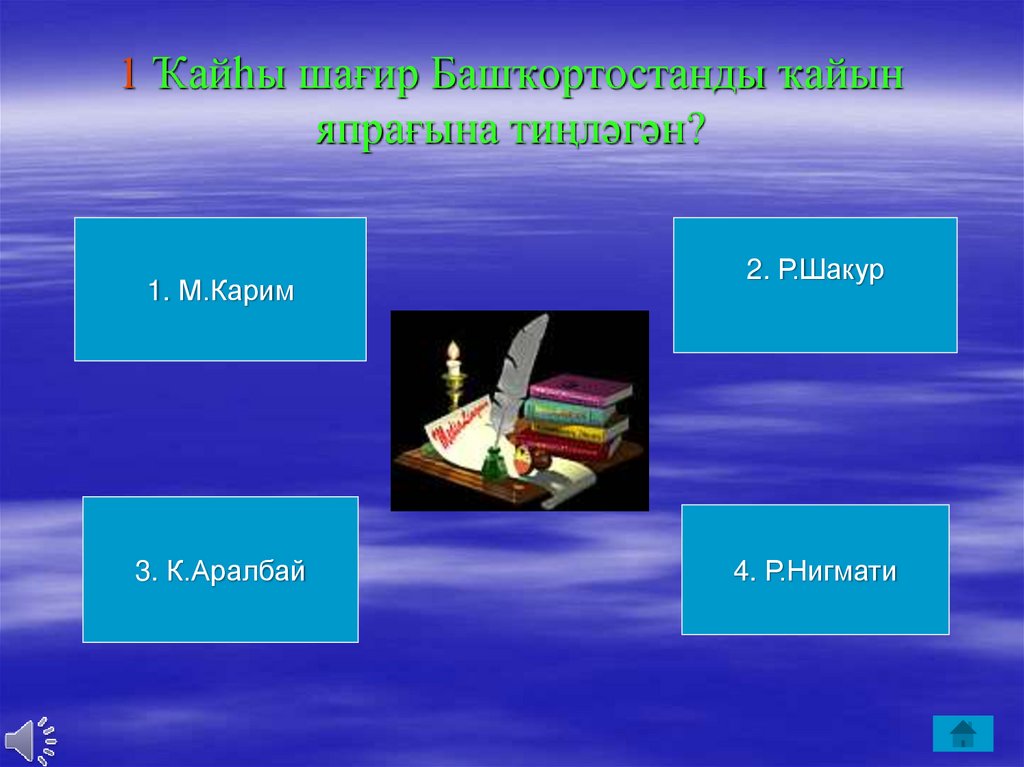 1 Ҡайһы шағир Башҡортостанды ҡайын япрағына тиңләгән?

1. М.Карим

2. Р.Шакур

3. К.Аралбай

4. Р.Нигмати